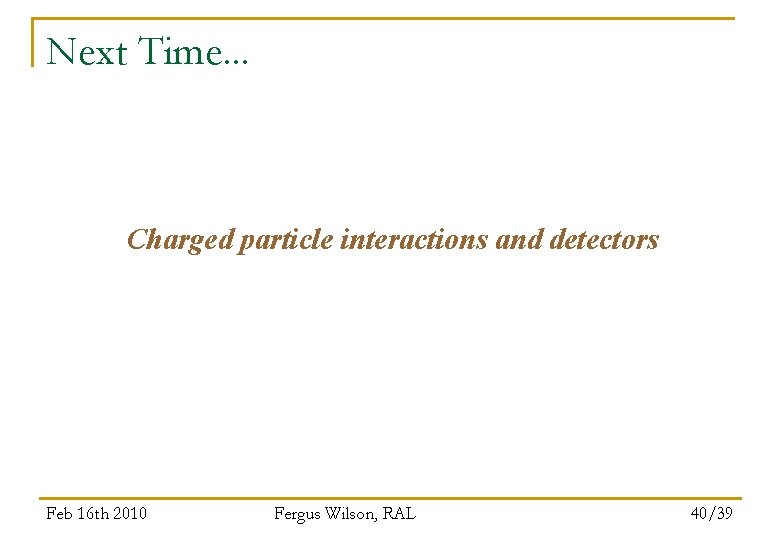 Next Time...

Charged particle interactions and detectors

Feb 16th 2010

Fergus Wilson, RAL

40/39